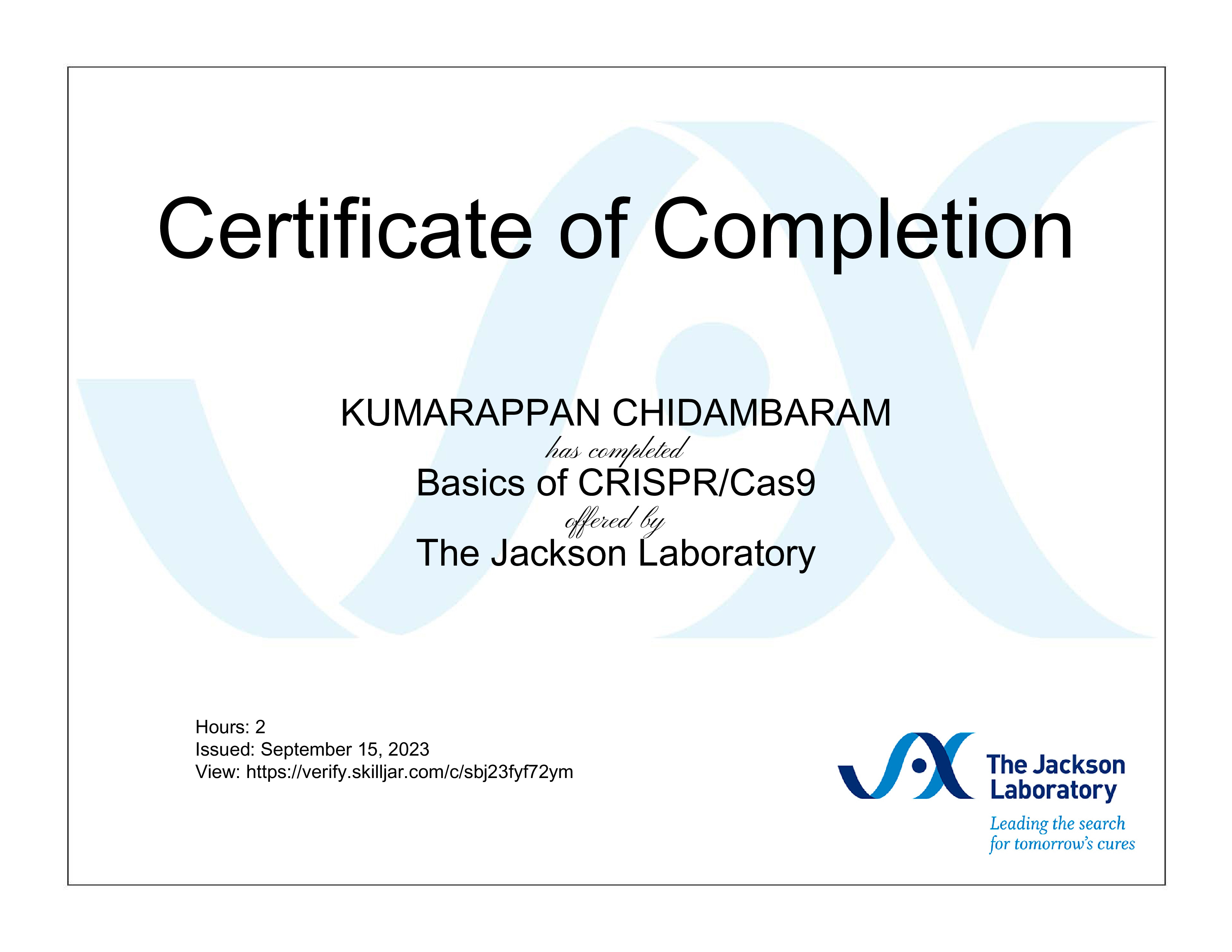 Certificate of Completion

KUMARAPPAN CHIDAMBARAM
has completed
Basics of CRISPR/Cas9
offered by
The Jackson Laboratory

Hours: 2
Issued: September 15, 2023
View: https://verify.skilljar.com/c/sbj23fyf72ym

The Jackson Laboratory
Leading the search for tomorrow's cures